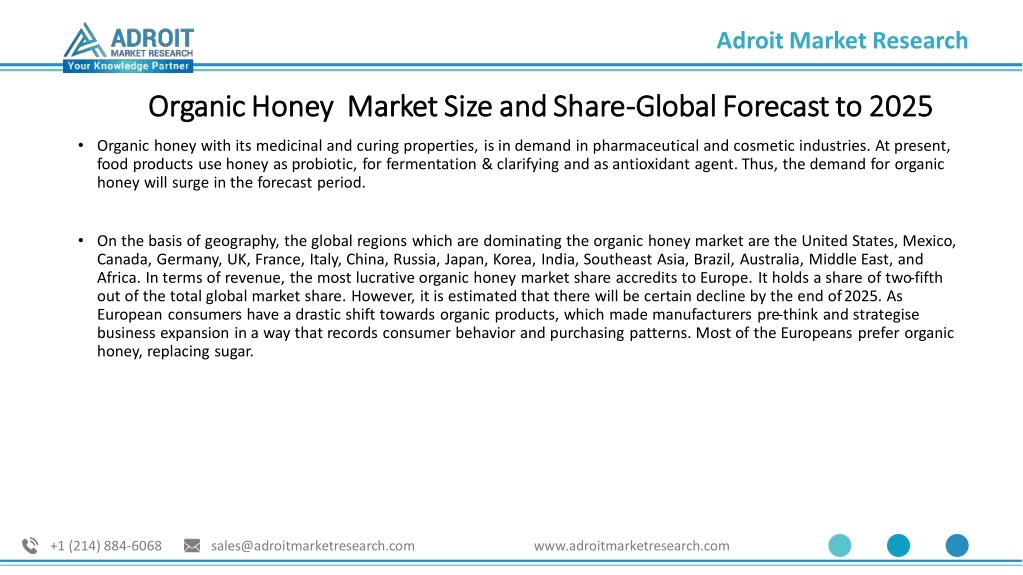 ADROIT
MARKET RESEARCH
Your Knowledge Partner

Adroit Market Research

Organic Honey Market Size and Share-Global Forecast to 2025

• Organic honey with its medicinal and curing properties, is in demand in pharmaceutical and cosmetic industries. At present, food products use honey as probiotic, for fermentation & clarifying and as antioxidant agent. Thus, the demand for organic honey will surge in the forecast period.

• On the basis of geography, the global regions which are dominating the organic honey market are the United States, Mexico, Canada, Germany, UK, France, Italy, China, Russia, Japan, Korea, India, Southeast Asia, Brazil, Australia, Middle East, and Africa. In terms of revenue, the most lucrative organic honey market share accredits to Europe. It holds a share of two-fifth out of the total global market share. However, it is estimated that there will be certain decline by the end of 2025. As European consumers have a drastic shift towards organic products, which made manufacturers pre-think and strategise business expansion in a way that records consumer behavior and purchasing patterns. Most of the Europeans prefer organic honey, replacing sugar.

+1 (214) 884-6068 sales@adroitmarketresearch.com www.adroitmarketresearch.com